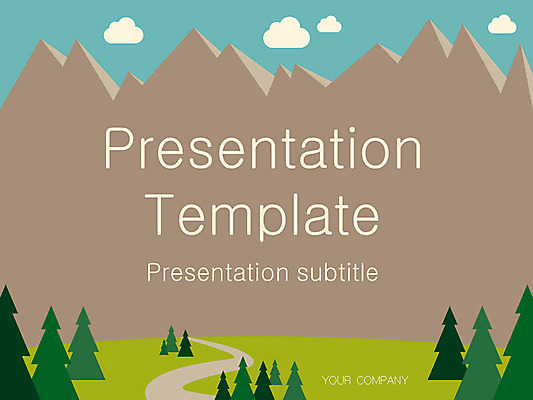 Presentation Template

Presentation subtitle

YOUR COMPANY